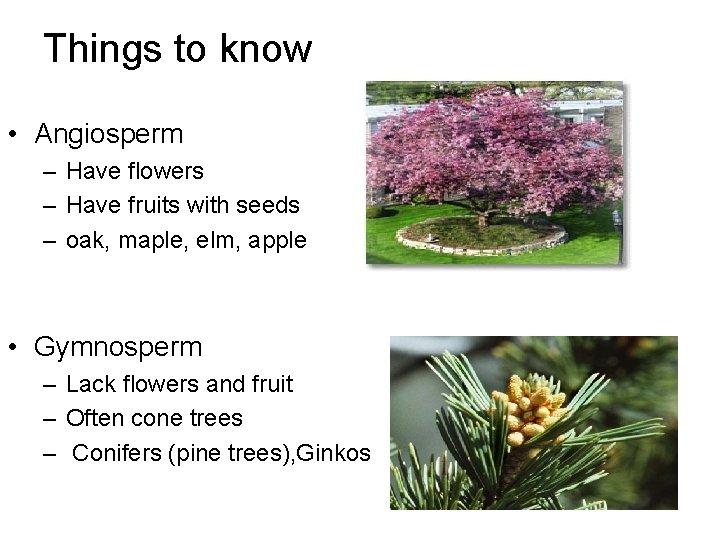 Things to know

• Angiosperm
– Have flowers
– Have fruits with seeds
– oak, maple, elm, apple

• Gymnosperm
– Lack flowers and fruit
– Often cone trees
– Conifers (pine trees),Ginkos